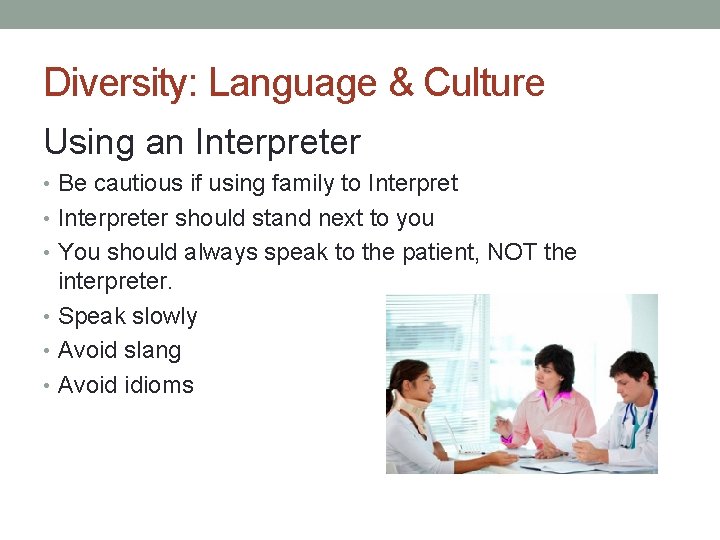 Diversity: Language & Culture

Using an Interpreter

• Be cautious if using family to Interpret
• Interpreter should stand next to you
• You should always speak to the patient, NOT the interpreter.
• Speak slowly
• Avoid slang
• Avoid idioms